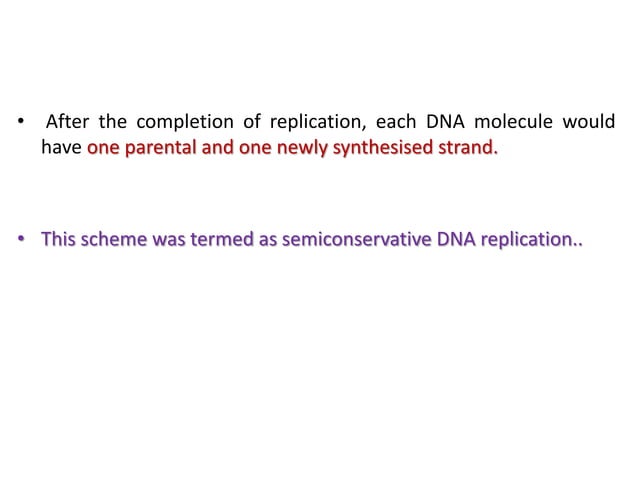 • After the completion of replication, each DNA molecule would have one parental and one newly synthesised strand.

• This scheme was termed as semiconservative DNA replication..